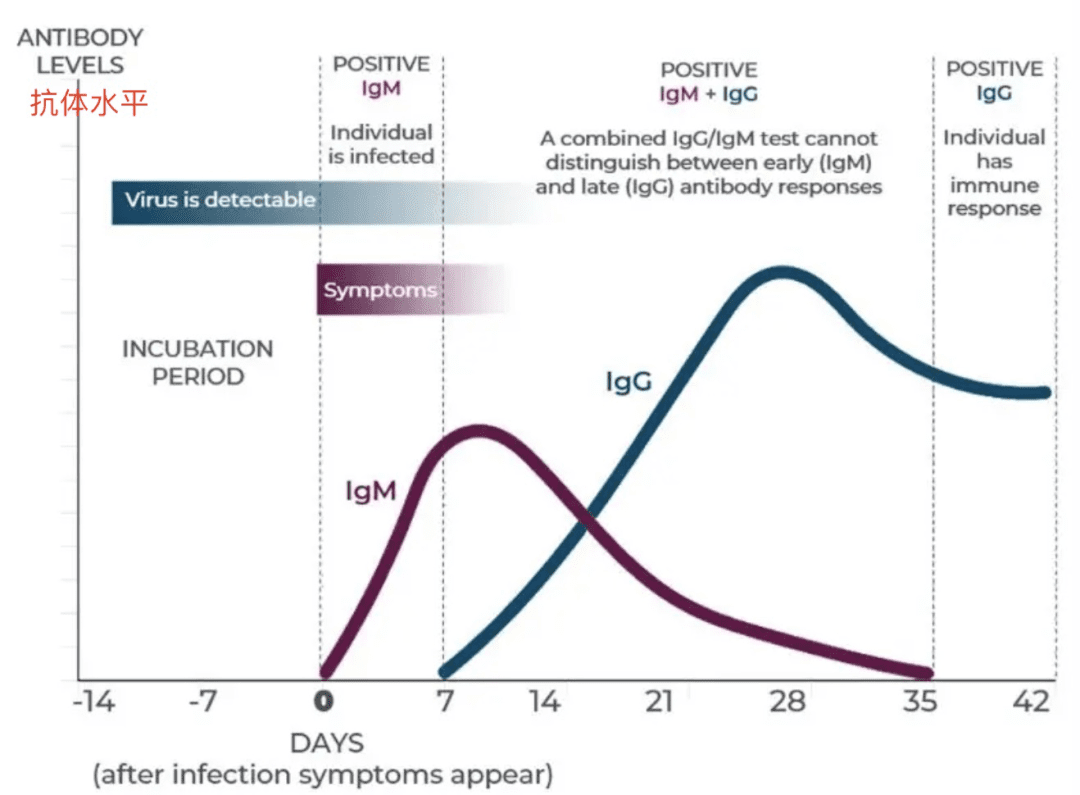 ANTIBODY LEVELS
抗体水平

POSITIVE
IgM

Individual is infected

POSITIVE
IgM + IgG

A combined IgG/IgM test cannot distinguish between early (IgM) and late (IgG) antibody responses

POSITIVE
IgG

Individual has immune response

Virus is detectable

Symptoms

INCUBATION PERIOD

IgG

IgM

-14 -7 0 7 14 21 28 35 42

DAYS
(after infection symptoms appear)